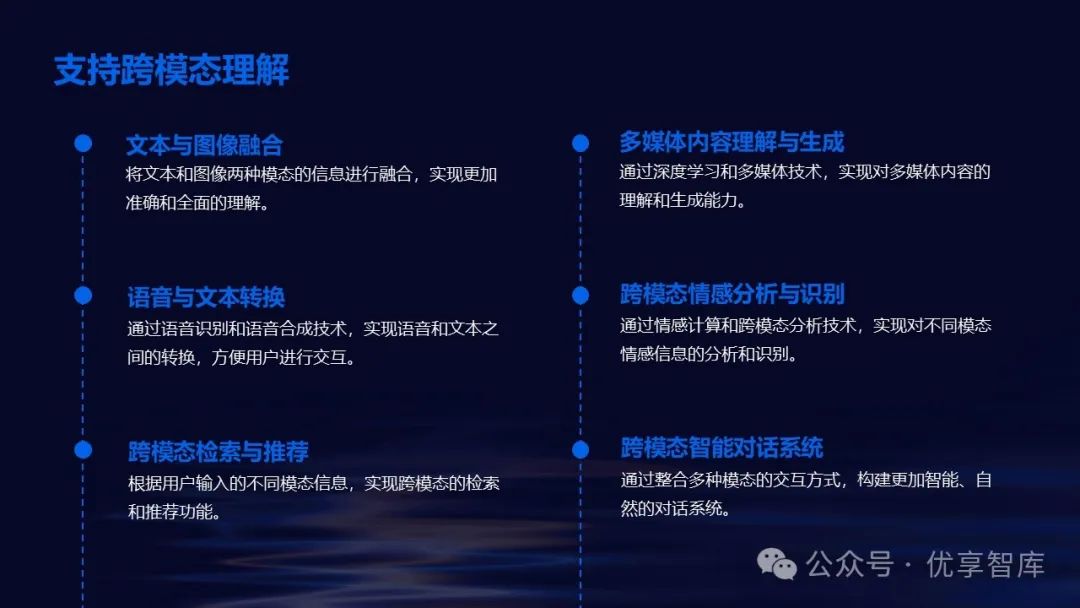 支持跨模态理解

文本与图像融合
将文本和图像两种模态的信息进行融合，实现更加准确和全面的理解。

语音与文本转换
通过语音识别和语音合成技术，实现语音和文本之间的转换，方便用户进行交互。

跨模态检索与推荐
根据用户输入的不同模态信息，实现跨模态的检索和推荐功能。

多媒体内容理解与生成
通过深度学习和多媒体技术，实现对多媒体内容的理解和生成能力。

跨模态情感分析与识别
通过情感计算和跨模态分析技术，实现对不同模态情感信息的分析和识别。

跨模态智能对话系统
通过整合多种模态的交互方式，构建更加智能、自然的对话系统。

公众号 · 优享智库